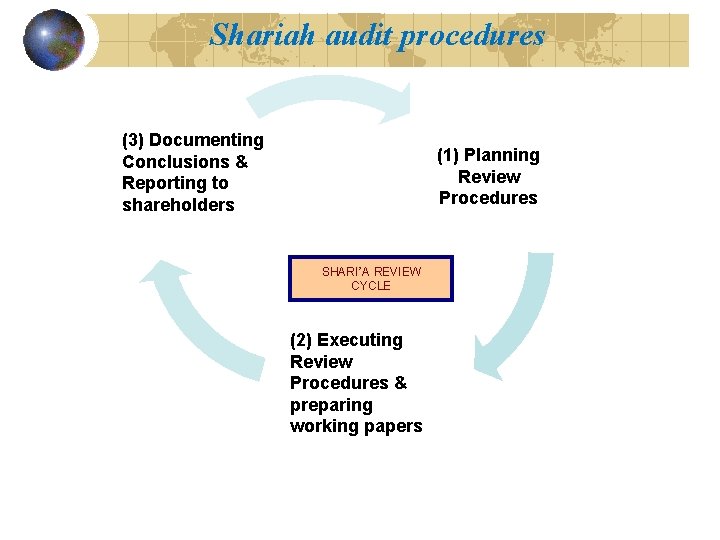 Shariah audit procedures

(3) Documenting Conclusions & Reporting to shareholders

(1) Planning Review Procedures

SHARI'A REVIEW CYCLE

(2) Executing Review Procedures & preparing working papers